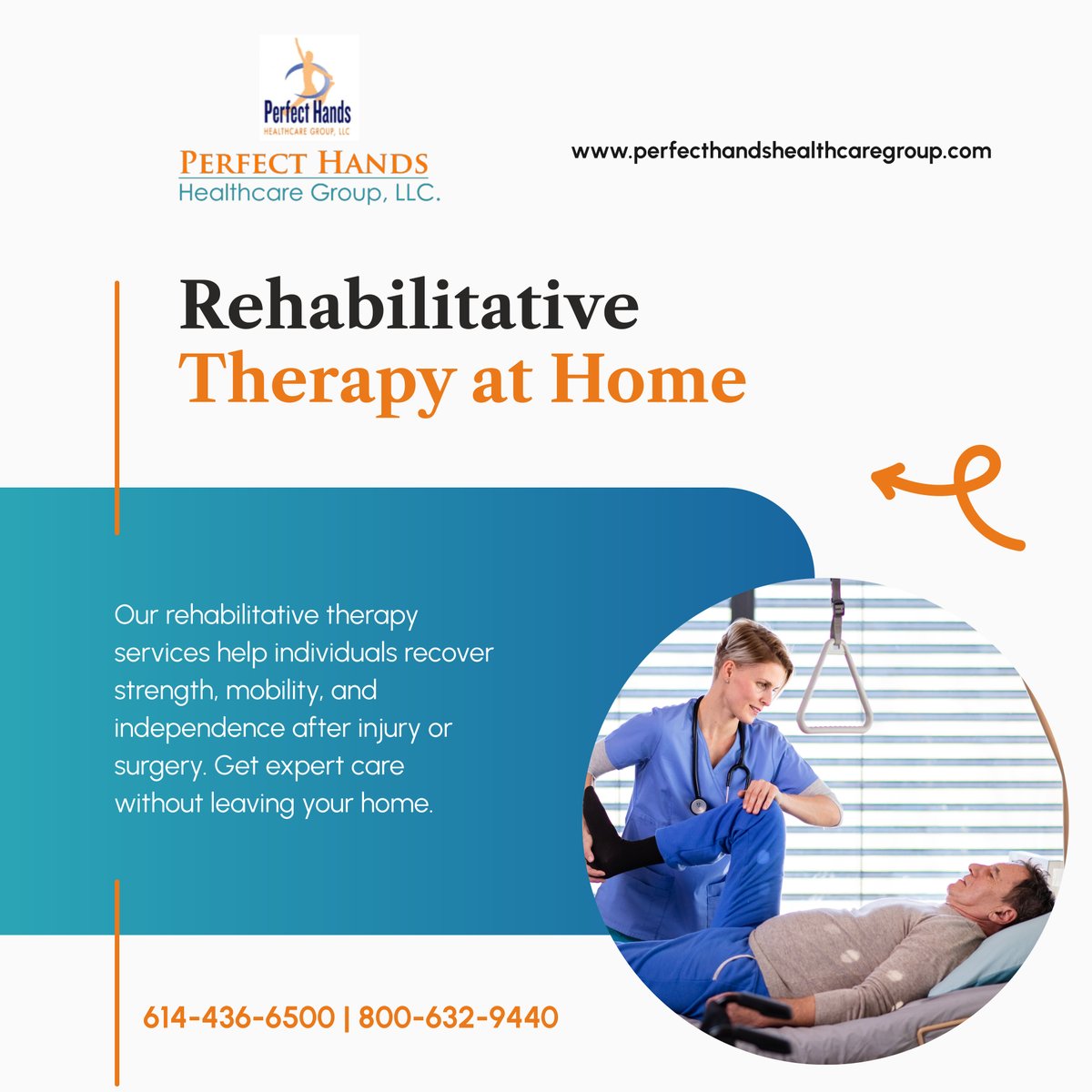 Perfect Hands
HEALTHCARE GROUP, LLC

PERFECT HANDS
Healthcare Group, LLC.

www.perfecthandshealthcaregroup.com

Rehabilitative
Therapy at Home

Our rehabilitative therapy services help individuals recover strength, mobility, and independence after injury or surgery. Get expert care without leaving your home.

614-436-6500 | 800-632-9440